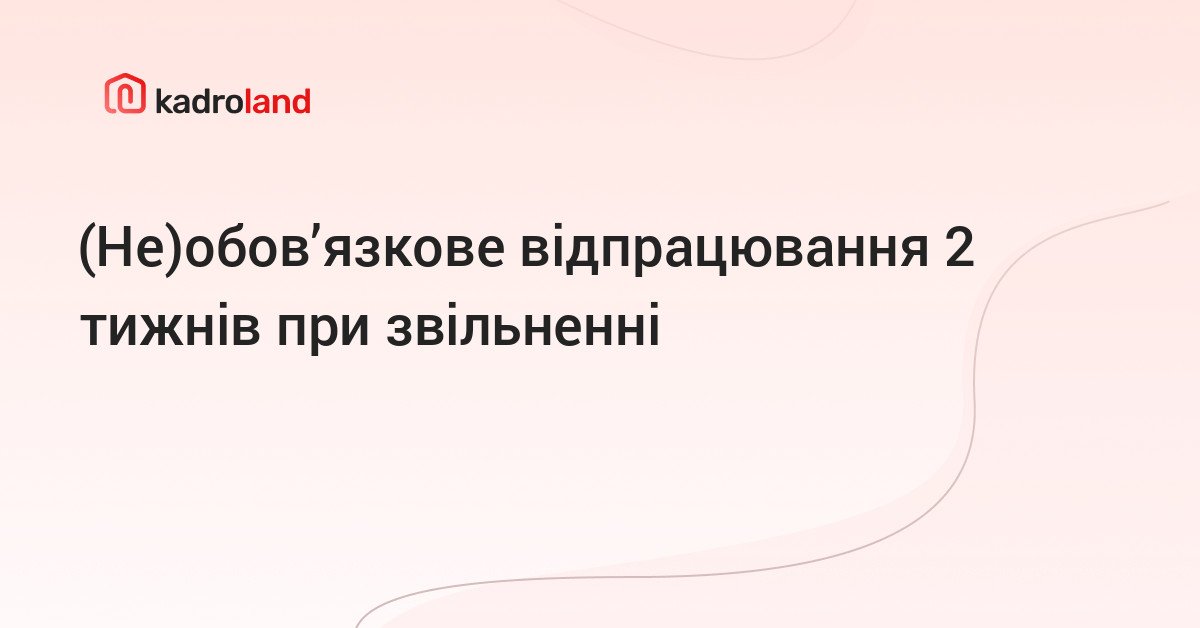 kadroland

(Не)обов’язкове відпрацювання 2 тижнів при звільненні